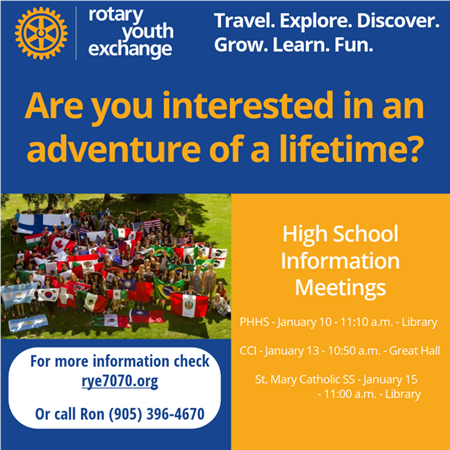 rotary youth exchange

Travel. Explore. Discover. Grow. Learn. Fun.

Are you interested in an adventure of a lifetime?

High School Information Meetings

PHHS - January 10 - 11:10 a.m. - Library

CCI - January 13 - 10:50 a.m. - Great Hall

St. Mary Catholic SS - January 15 - 11:00 a.m. - Library

For more information check rye7070.org

Or call Ron (905) 396-4670